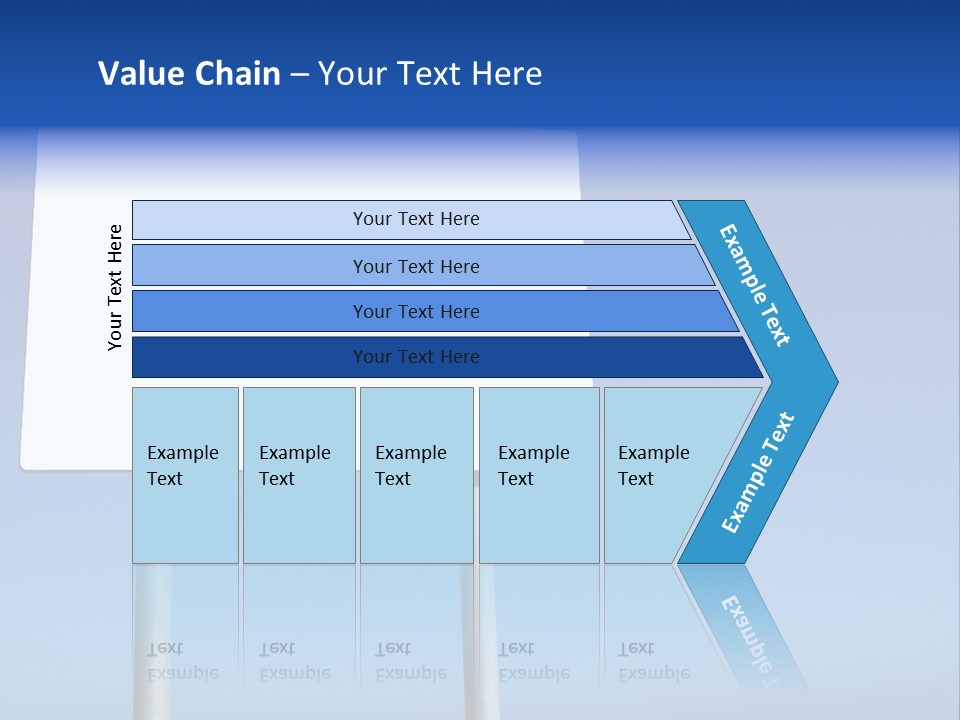 Value Chain – Your Text Here

Your Text Here

Your Text Here

Your Text Here

Your Text Here

Your Text Here

Example Text

Example Text

Example Text

Example Text

Example Text

Example Text

Example Text